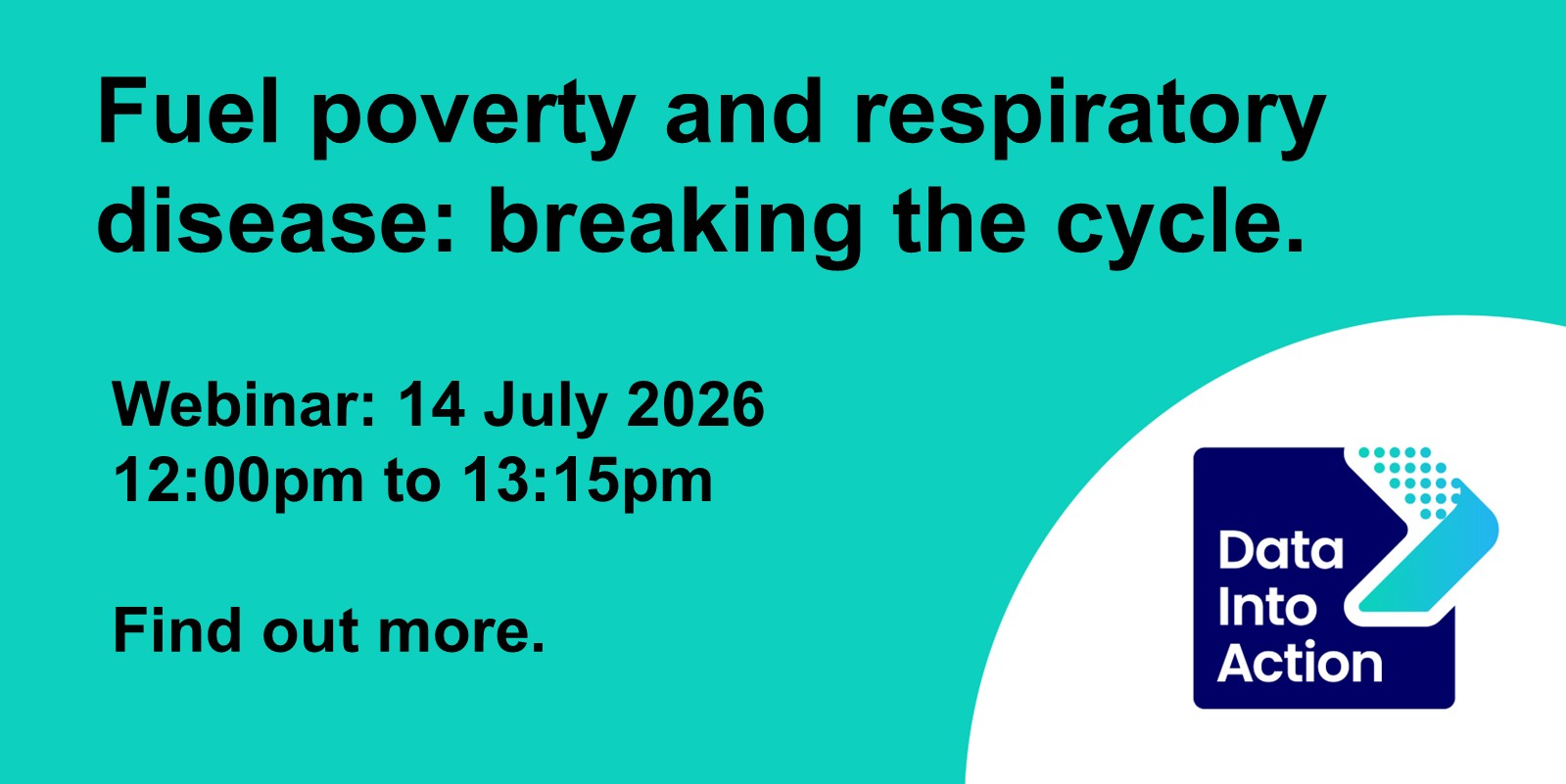 Fuel poverty and respiratory disease: breaking the cycle.

Webinar: 14 July 2026
12:00pm to 13:15pm

Find out more.

Data
Into
Action